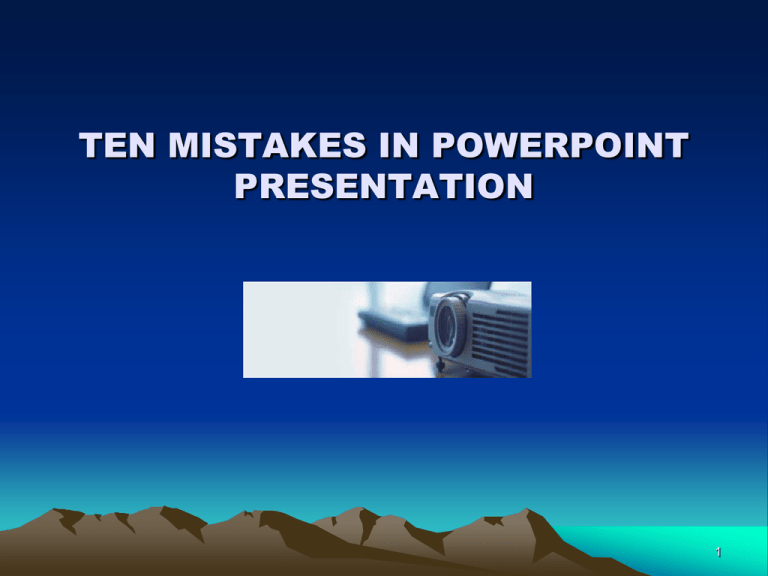 TEN MISTAKES IN POWERPOINT PRESENTATION

1